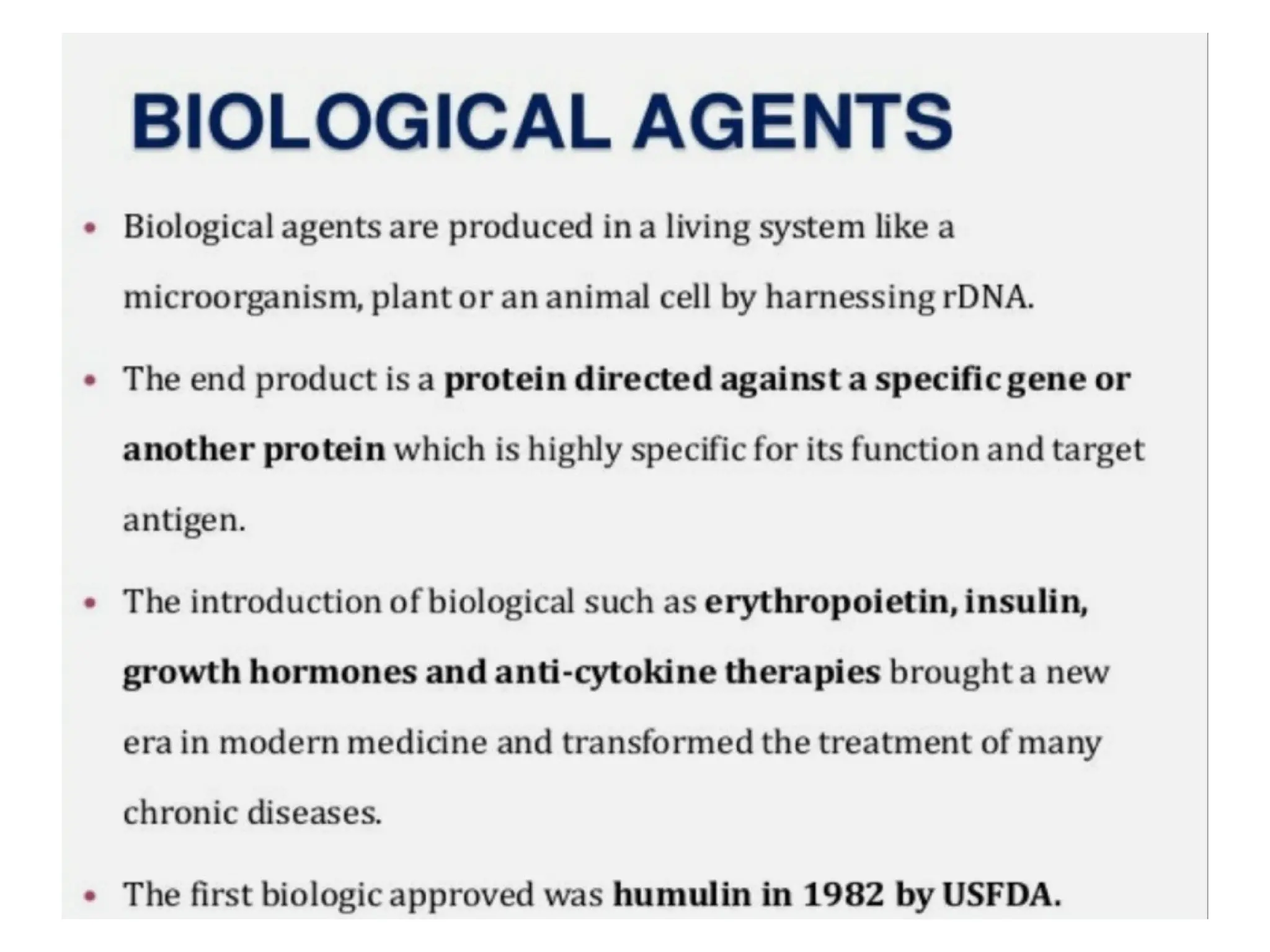 BIOLOGICAL AGENTS

• Biological agents are produced in a living system like a microorganism, plant or an animal cell by harnessing rDNA.

• The end product is a protein directed against a specific gene or another protein which is highly specific for its function and target antigen.

• The introduction of biological such as erythropoietin, insulin, growth hormones and anti-cytokine therapies brought a new era in modern medicine and transformed the treatment of many chronic diseases.

• The first biologic approved was humulin in 1982 by USFDA.